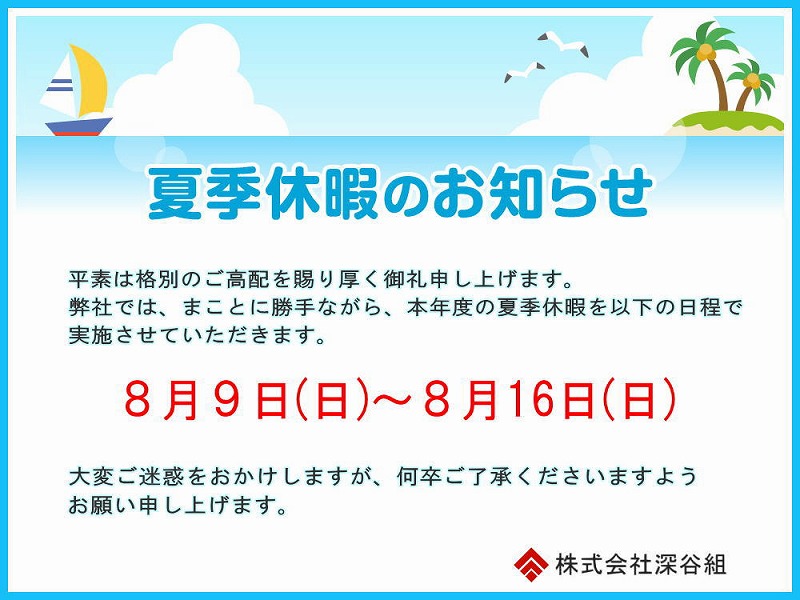 夏季休暇のお知らせ

平素は格別のご高配を賜り厚く御礼申し上げます。
弊社では、まことに勝手ながら、本年度の夏季休暇を以下の日程で実施させていただきます。

８月９日(日)～８月16日(日)

大変ご迷惑をおかけしますが、何卒ご了承くださいますようお願い申し上げます。

株式会社深谷組